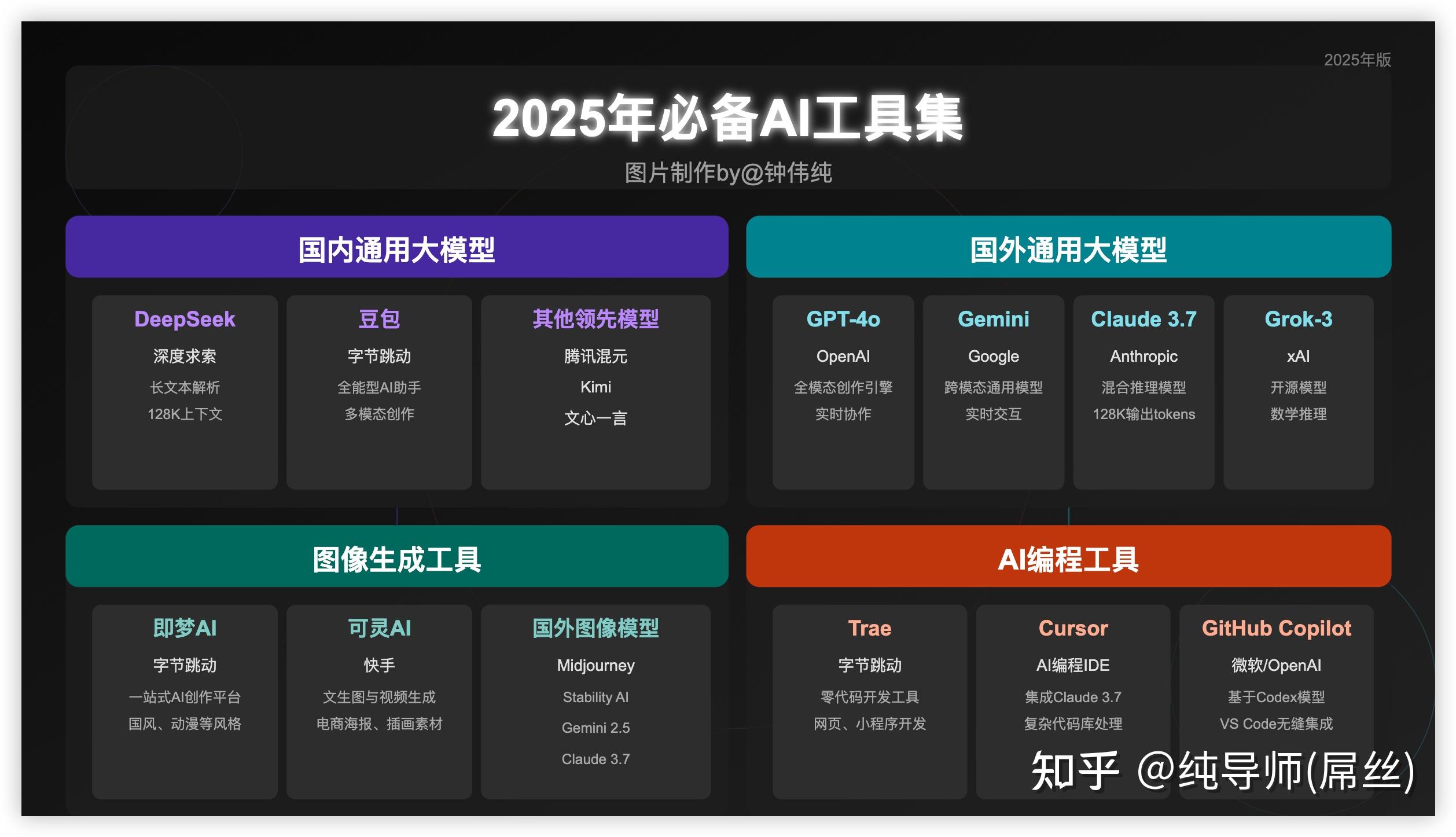 2025年版

2025年必备AI工具集

图片制作by@钟伟纯

国内通用大模型

DeepSeek
深度求索
长文本解析
128K上下文

豆包
字节跳动
全能型AI助手
多模态创作

其他领先模型
腾讯混元
Kimi
文心一言

国外通用大模型

GPT-4o
OpenAI
全模态创作引擎
实时协作

Gemini
Google
跨模态通用模型
实时交互

Claude 3.7
Anthropic
混合推理模型
128K输出tokens

Grok-3
xAI
开源模型
数学推理

图像生成工具

即梦AI
字节跳动
一站式AI创作平台
国风、动漫等风格

可灵AI
快手
文生图与视频生成
电商海报、插画素材

国外图像模型
Midjourney
Stability AI
Gemini 2.5
Claude 3.7

AI编程工具

Trae
字节跳动
零代码开发工具
网页、小程序开发

Cursor
AI编程IDE
集成Claude 3.7
复杂代码库处理

GitHub Copilot
微软/OpenAI
基于Codex模型
VS Code无缝集成

知乎 @纯导师(屌丝)